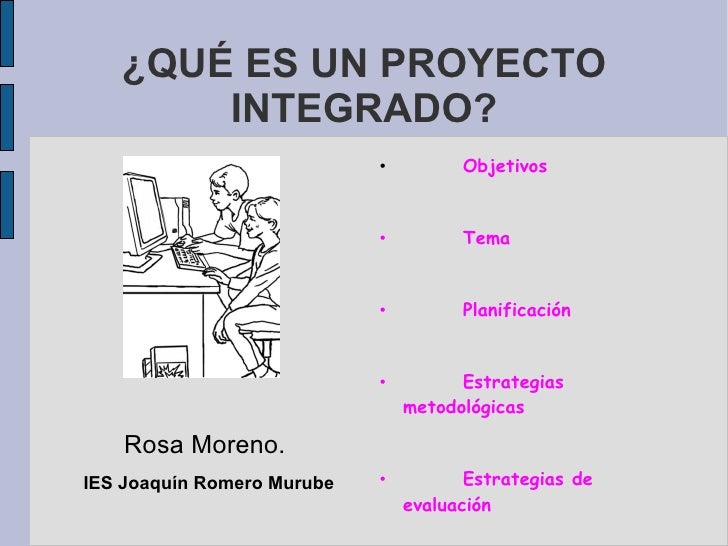 ¿QUÉ ES UN PROYECTO INTEGRADO?

Rosa Moreno.

IES Joaquín Romero Murube

• Objetivos

• Tema

• Planificación

• Estrategias metodológicas

• Estrategias de evaluación